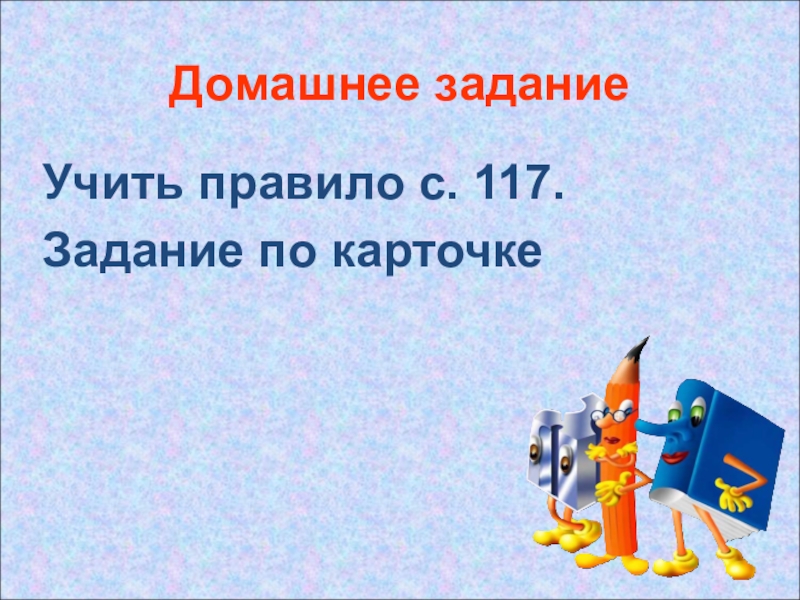 Домашнее задание

Учить правило с. 117.

Задание по карточке